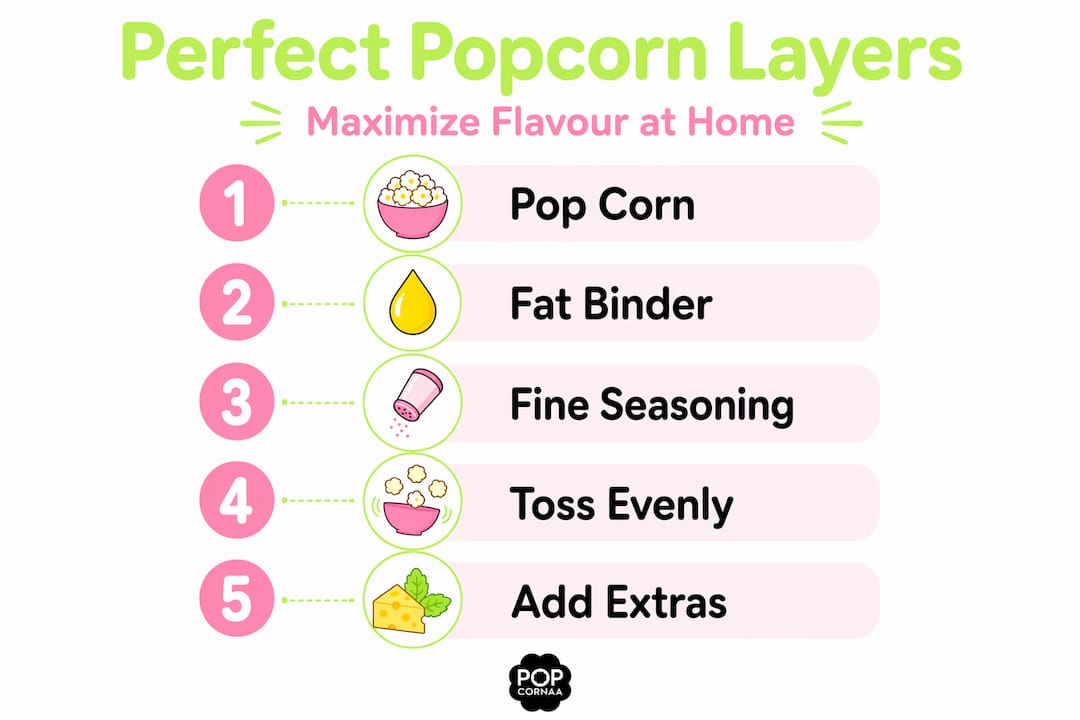 Perfect Popcorn Layers

Maximize Flavour at Home

1 Pop Corn

2 Fat Binder

3 Fine Seasoning

4 Toss Evenly

5 Add Extras

POP CORNAA